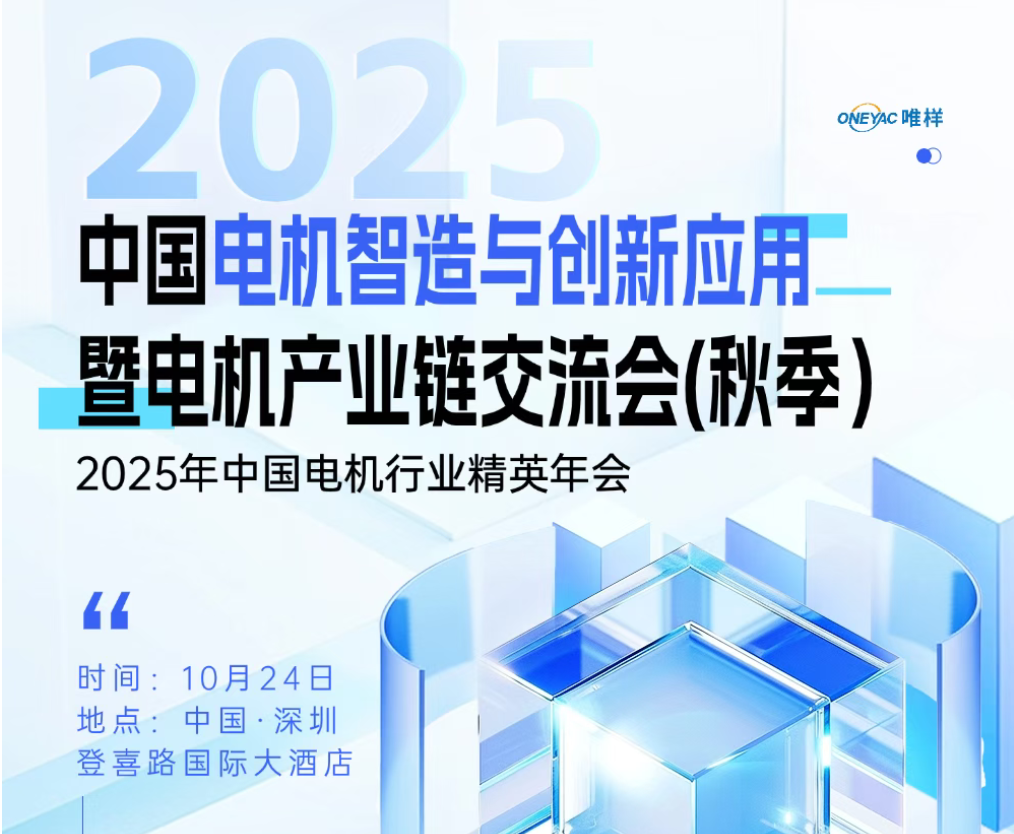 2025

ONEYAC 唯样

中国电机智造与创新应用
暨电机产业链交流会(秋季)
2025年中国电机行业精英年会

“

时间：10月24日
地点：中国·深圳
登喜路国际大酒店